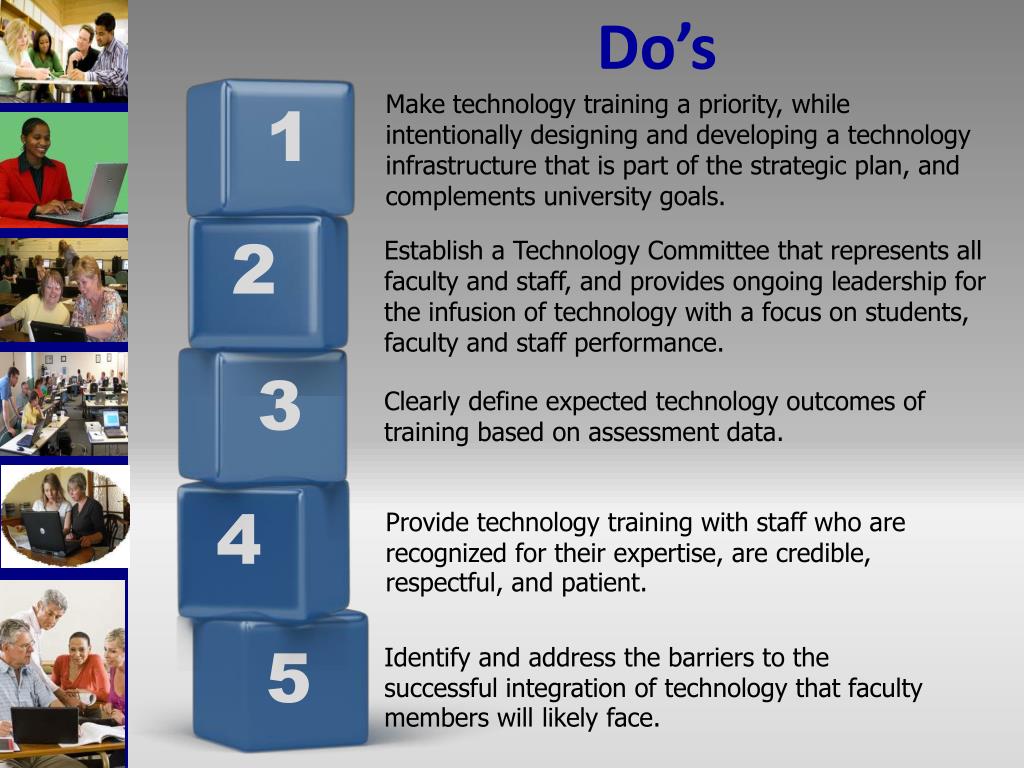 Do's

1

Make technology training a priority, while intentionally designing and developing a technology infrastructure that is part of the strategic plan, and complements university goals.

2

Establish a Technology Committee that represents all faculty and staff, and provides ongoing leadership for the infusion of technology with a focus on students, faculty and staff performance.

3

Clearly define expected technology outcomes of training based on assessment data.

4

Provide technology training with staff who are recognized for their expertise, are credible, respectful, and patient.

5

Identify and address the barriers to the successful integration of technology that faculty members will likely face.